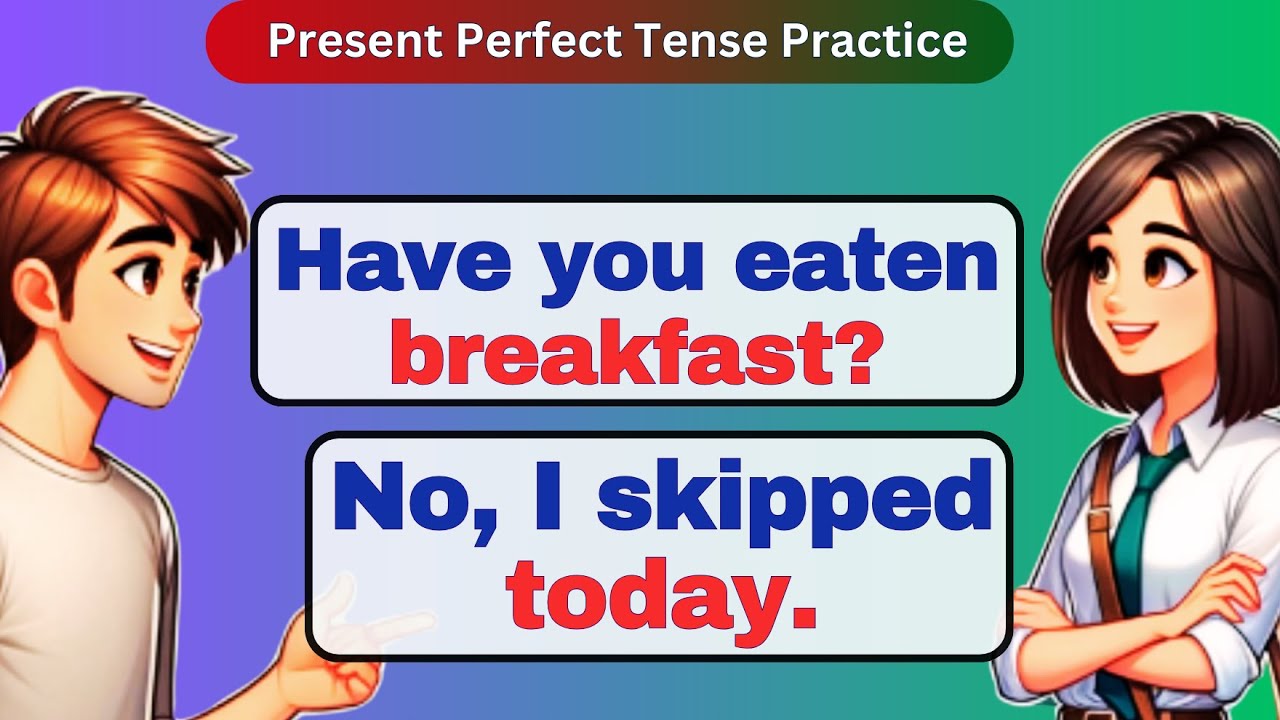 Present Perfect Tense Practice

Have you eaten breakfast?

No, I skipped today.